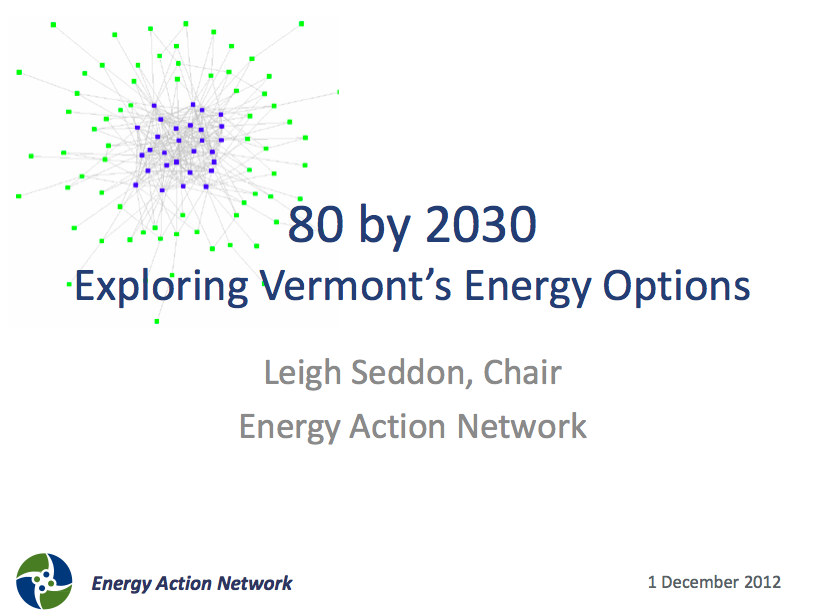 80 by 2030
Exploring Vermont's Energy Options

Leigh Seddon, Chair
Energy Action Network

Energy Action Network

1 December 2012